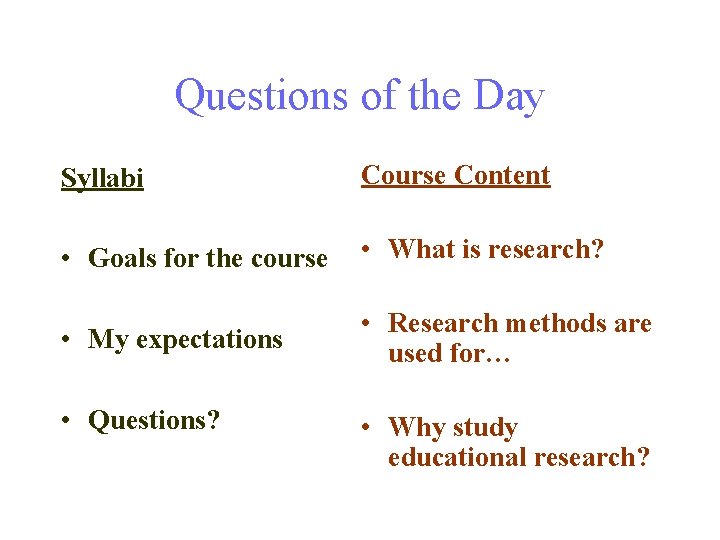 Questions of the Day

Syllabi

• Goals for the course

• My expectations

• Questions?

Course Content

• What is research?

• Research methods are used for…

• Why study educational research?